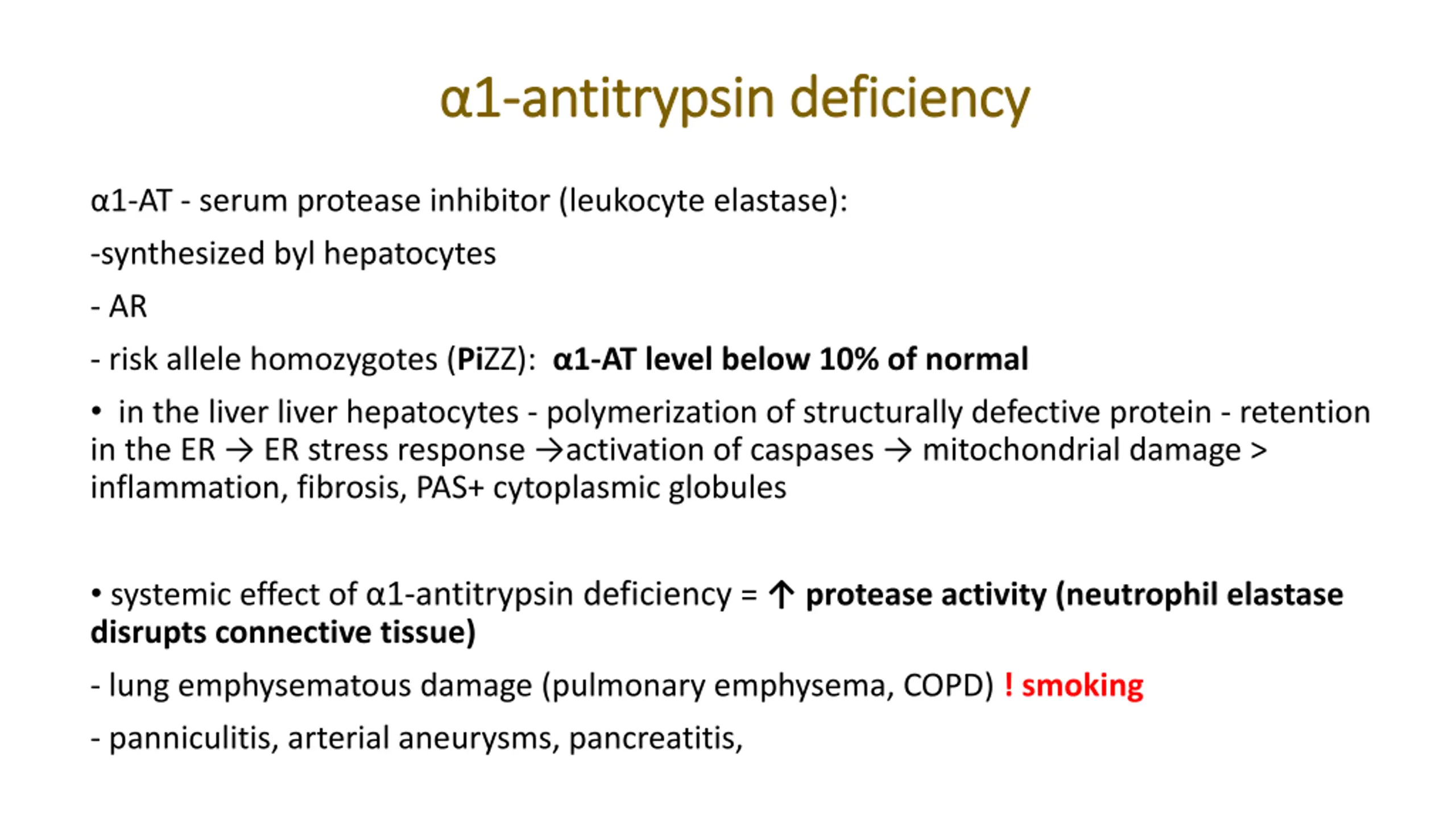 α1-antitrypsin deficiency

α1-AT - serum protease inhibitor (leukocyte elastase):

-synthesized byl hepatocytes

- AR

- risk allele homozygotes (PiZZ): α1-AT level below 10% of normal

• in the liver liver hepatocytes - polymerization of structurally defective protein - retention in the ER → ER stress response →activation of caspases → mitochondrial damage > inflammation, fibrosis, PAS+ cytoplasmic globules

• systemic effect of α1-antitrypsin deficiency = ↑ protease activity (neutrophil elastase disrupts connective tissue)

- lung emphysematous damage (pulmonary emphysema, COPD) ! smoking

- panniculitis, arterial aneurysms, pancreatitis,